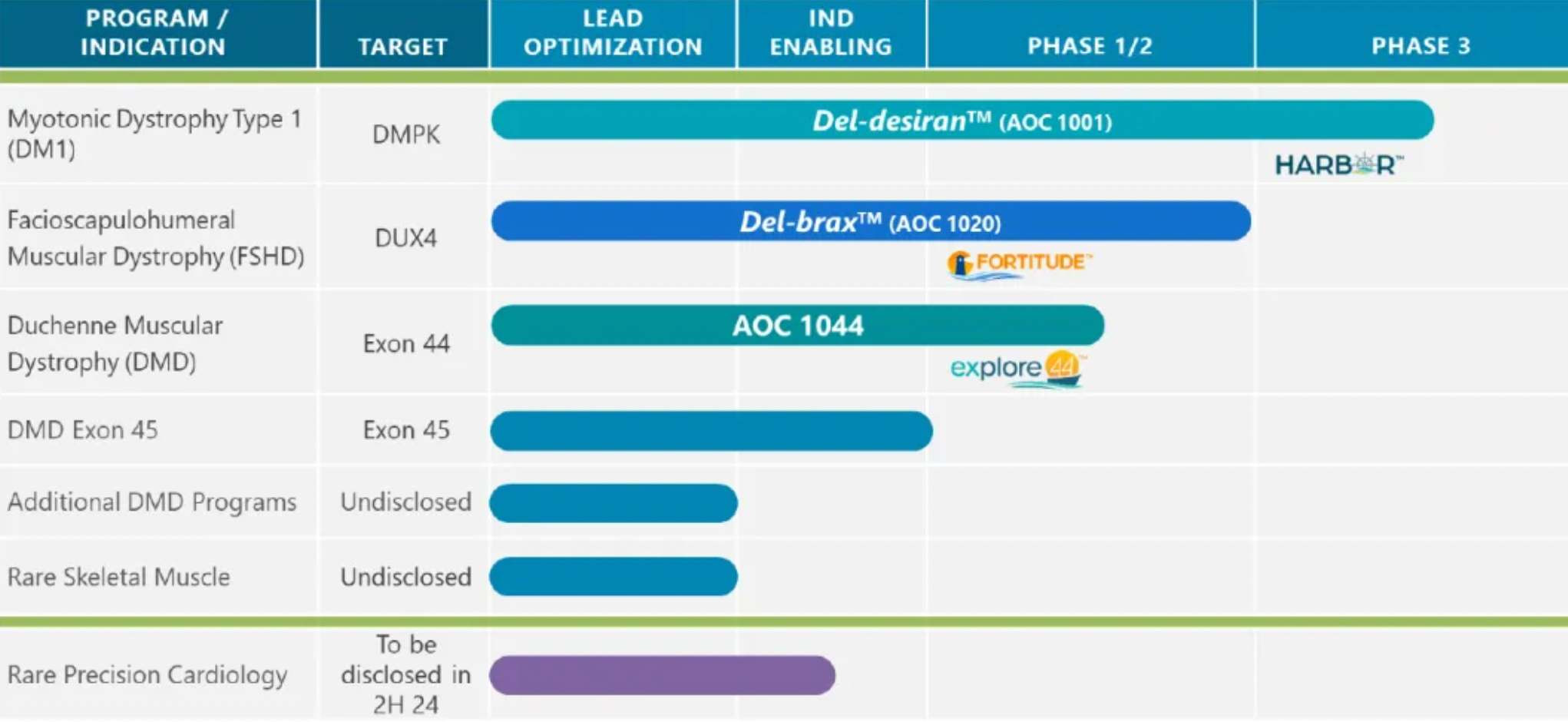 | PROGRAM / INDICATION | TARGET | LEAD OPTIMIZATION | IND ENABLING | PHASE 1/2 | PHASE 3 |
|---|---|---|---|---|---|
| Myotonic Dystrophy Type 1 (DM1) | DMPK | Del-desiran™ (AOC 1001) | | | HARBOR™ |
| Facioscapulohumeral Muscular Dystrophy (FSHD) | DUX4 | Del-brax™ (AOC 1020) | | FORTITUDE™ | |
| Duchenne Muscular Dystrophy (DMD) | Exon 44 | AOC 1044 | | explore44™ | |
| DMD Exon 45 | Exon 45 | | | | |
| Additional DMD Programs | Undisclosed | | | | |
| Rare Skeletal Muscle | Undisclosed | | | | |
| Rare Precision Cardiology | To be disclosed in 2H 24 | | | | |